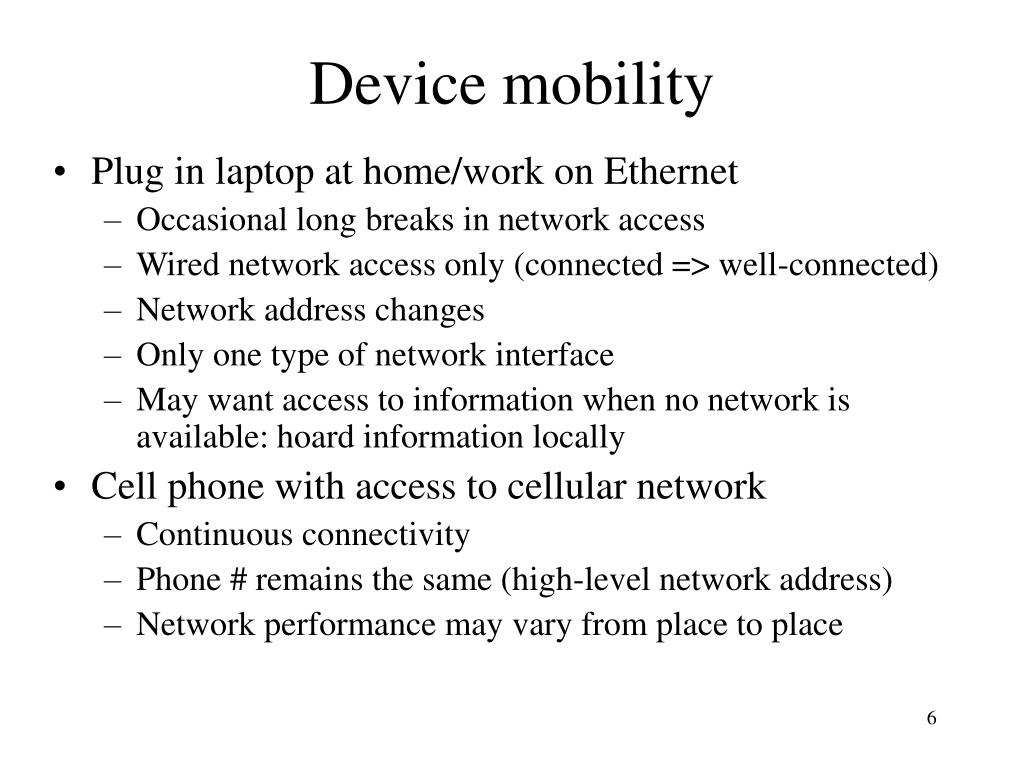 Device mobility

• Plug in laptop at home/work on Ethernet
  – Occasional long breaks in network access
  – Wired network access only (connected => well-connected)
  – Network address changes
  – Only one type of network interface
  – May want access to information when no network is available: hoard information locally
• Cell phone with access to cellular network
  – Continuous connectivity
  – Phone # remains the same (high-level network address)
  – Network performance may vary from place to place

6